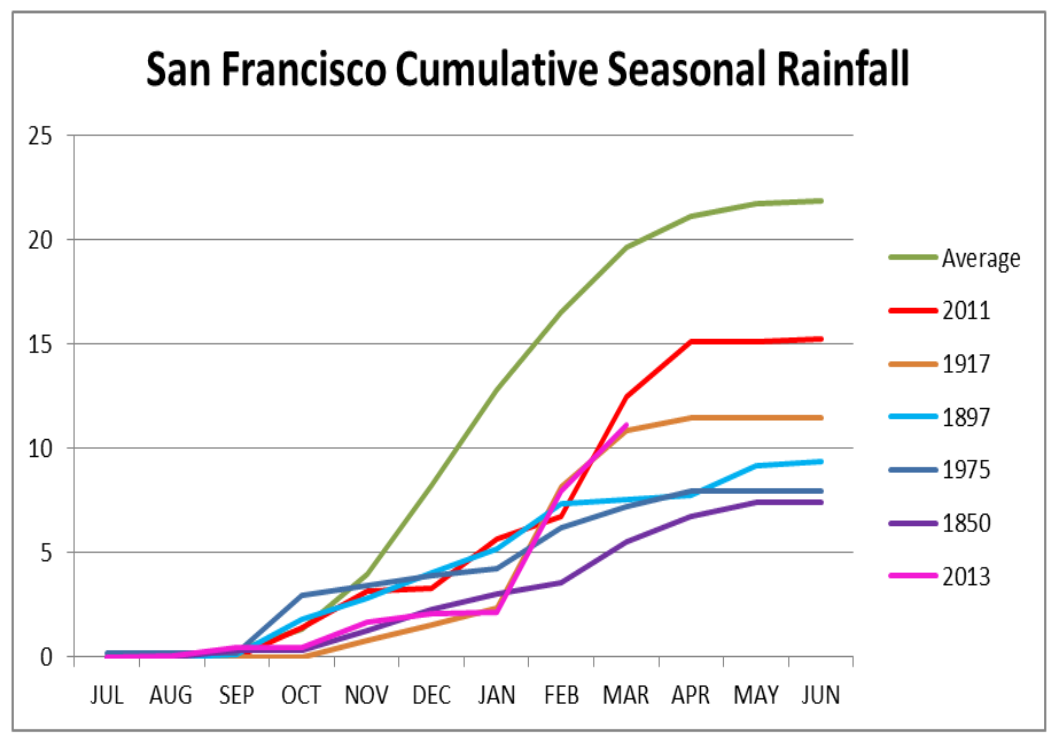 San Francisco Cumulative Seasonal Rainfall

25
20
15
10
5
0

JUL AUG SEP OCT NOV DEC JAN FEB MAR APR MAY JUN

Average
2011
1917
1897
1975
1850
2013